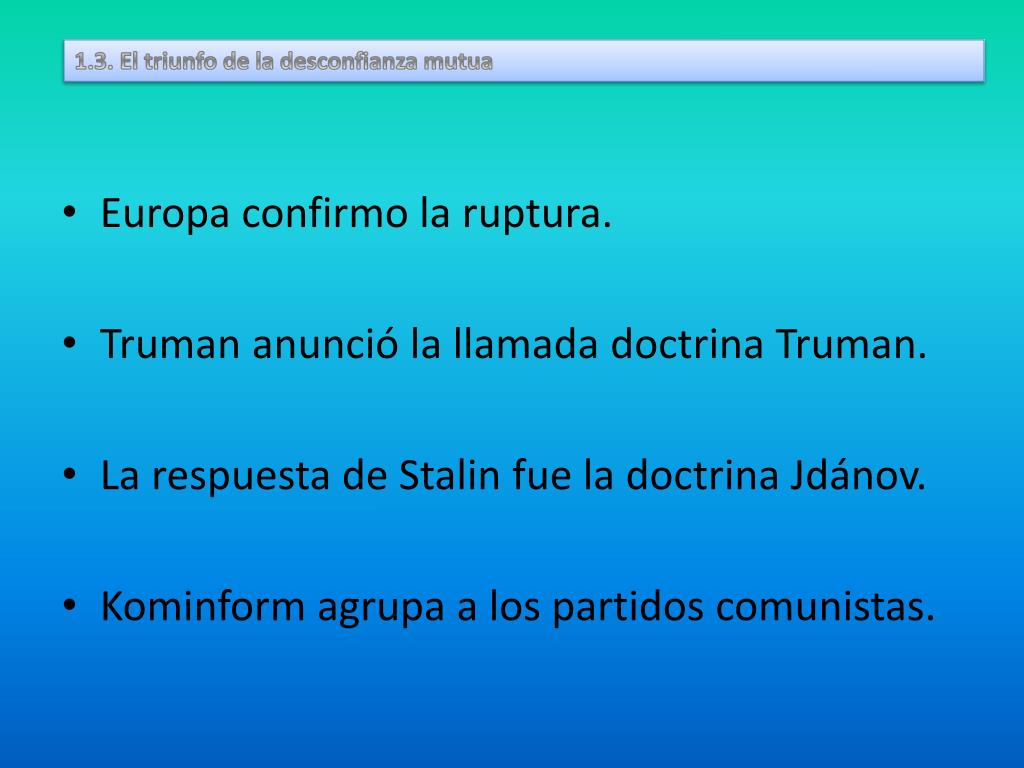 1.3. El triunfo de la desconfianza mutua

• Europa confirmo la ruptura.

• Truman anunció la llamada doctrina Truman.

• La respuesta de Stalin fue la doctrina Jdánov.

• Kominform agrupa a los partidos comunistas.